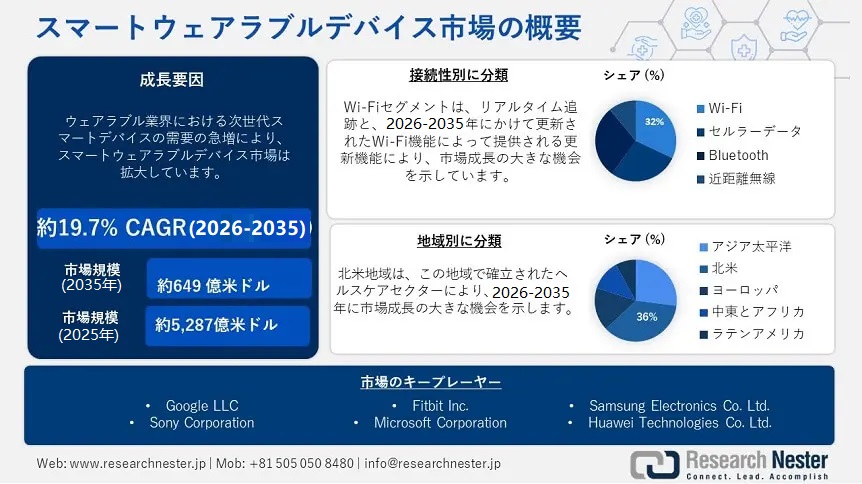 スマートウェアラブルデバイス市場の概要

成長要因

ウェアラブル業界における次世代スマートデバイスの需要の急増により、スマートウェアラブルデバイス市場は拡大しています。

約19.7% CAGR(2026-2035)

市場規模 (2035年)
約649 億米ドル

市場規模 (2025年)
約5,287億米ドル

接続性別に分類

Wi-Fiセグメントは、リアルタイム追跡と、2026-2035年にかけて更新されたWi-Fi機能によって提供される更新機能により、市場成長の大きな機会を示しています。

シェア (%)

32%

Wi-Fi
セルラーデータ
Bluetooth
近距離無線

地域別に分類

北米地域は、この地域で確立されたヘルスケアセクターにより、2026-2035年に市場成長の大きな機会を示します。

シェア (%)

36%

アジア太平洋
北米
ヨーロッパ
中東とアフリカ
ラテンアメリカ

市場のキープレーヤー

• Google LLC
• Sony Corporation
• Fitbit Inc.
• Microsoft Corporation
• Samsung Electronics Co. Ltd.
• Huawei Technologies Co. Ltd.

Web: www.researchnester.jp | Mob: +81 505 050 8480 | info@researchnester.jp

Research Nester
Connect. Lead. Accomplish